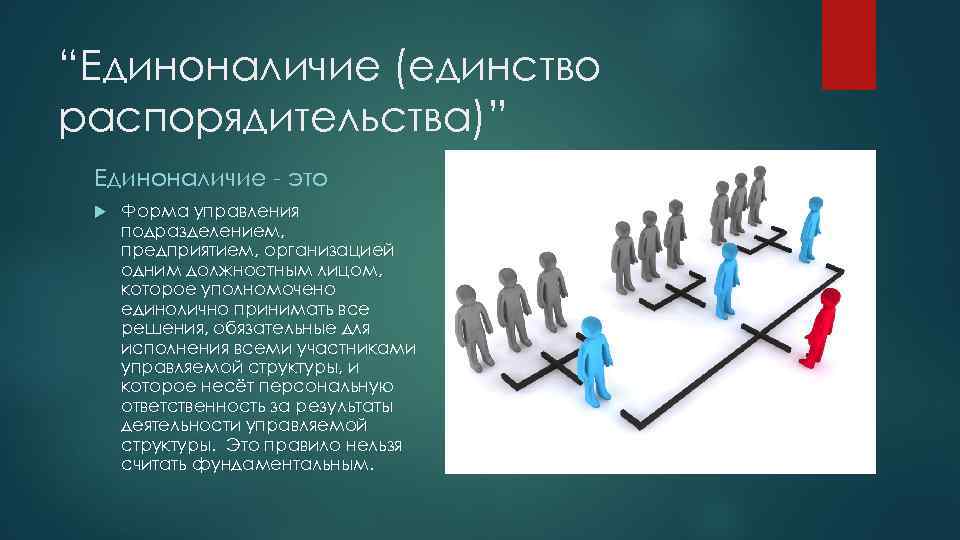 “Единоналичие (единство распорядительства)”

Единоналичие - это

Форма управления подразделением, предприятием, организацией одним должностным лицом, которое уполномочено единолично принимать все решения, обязательные для исполнения всеми участниками управляемой структуры, и которое несёт персональную ответственность за результаты деятельности управляемой структуры. Это правило нельзя считать фундаментальным.